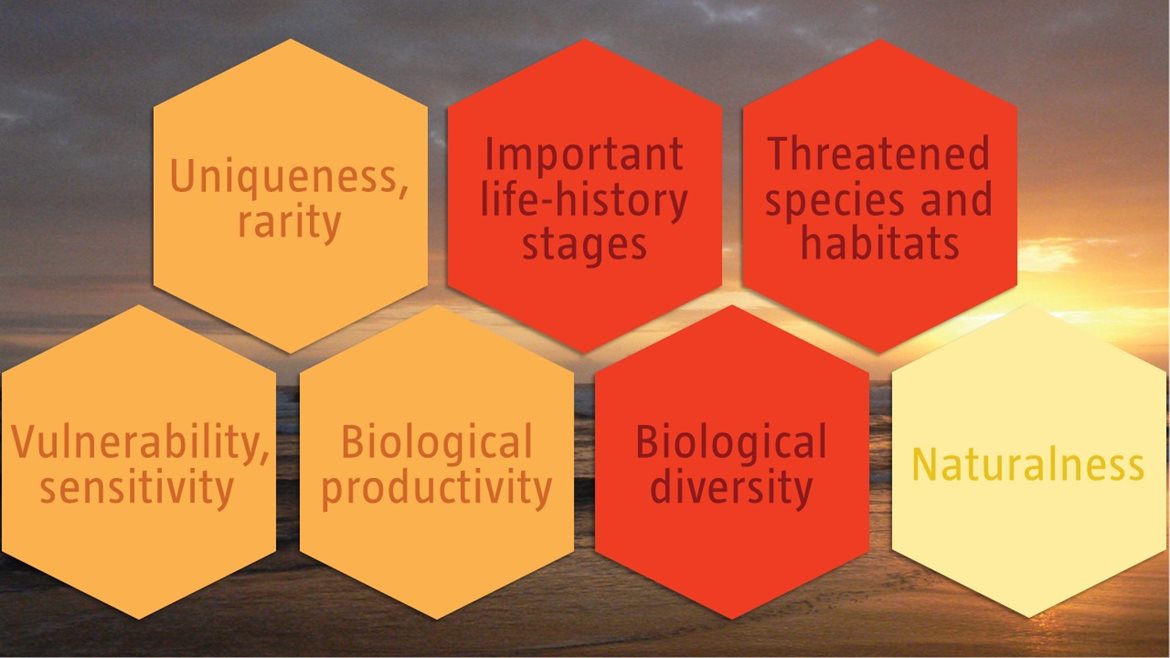 Uniqueness, rarity

Important life-history stages

Threatened species and habitats

Vulnerability, sensitivity

Biological productivity

Biological diversity

Naturalness